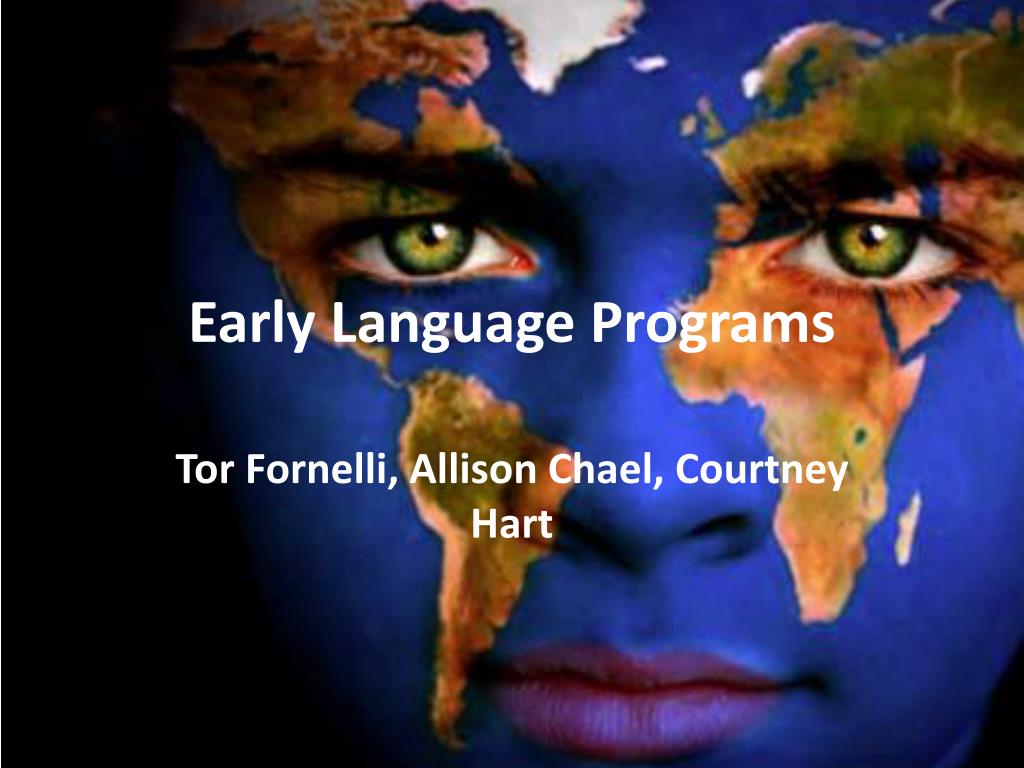 Early Language Programs

Tor Fornelli, Allison Chael, Courtney Hart